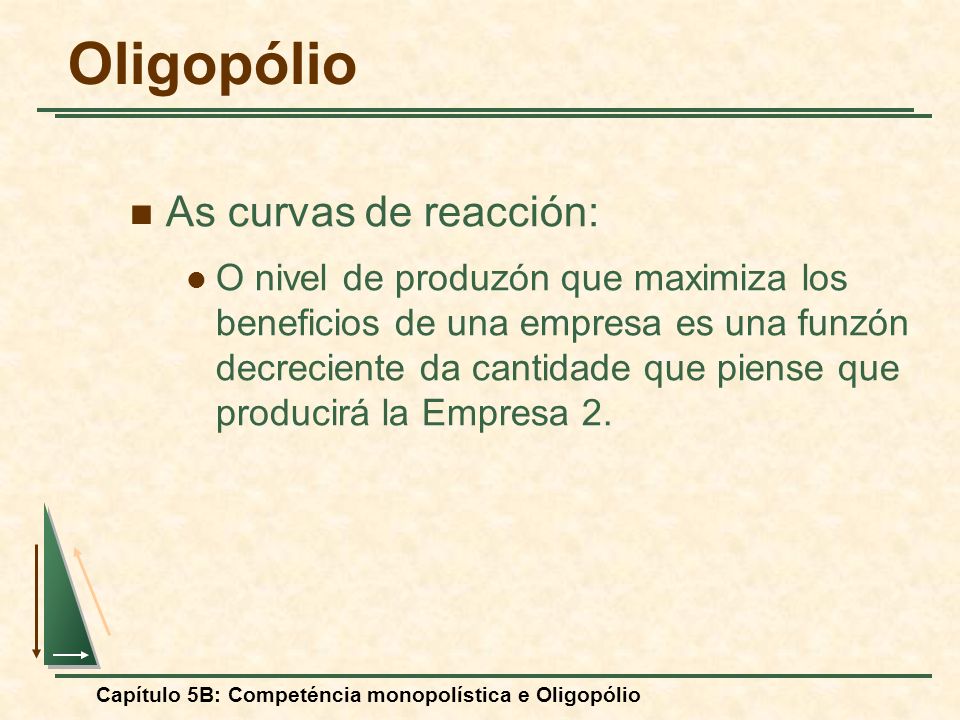 Oligopólio

As curvas de reacción:

O nivel de produzón que maximiza los beneficios de una empresa es una funzón decreciente da cantidade que piense que producirá la Empresa 2.

Capítulo 5B: Competéncia monopolística e Oligopólio